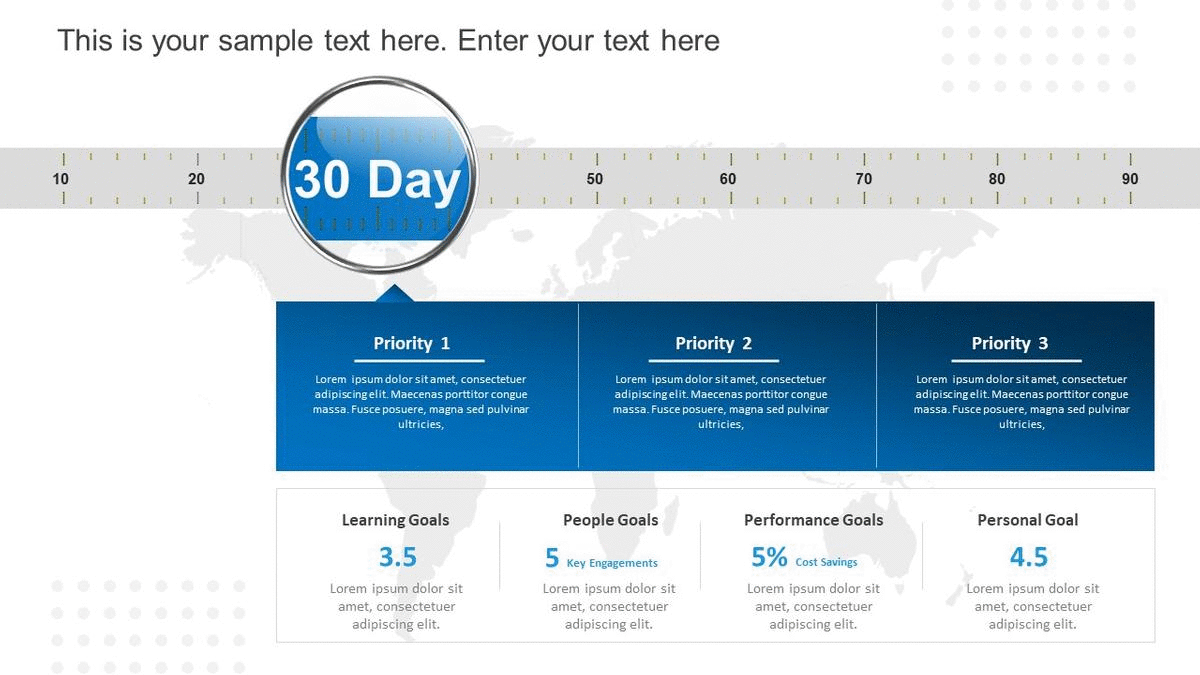 This is your sample text here. Enter your text here

10 20 30 Day 50 60 70 80 90

Priority 1

Lorem ipsum dolor sit amet, consectetuer adipiscing elit. Maecenas porttitor congue massa. Fusce posuere, magna sed pulvinar ultricies,

Priority 2

Lorem ipsum dolor sit amet, consectetuer adipiscing elit. Maecenas porttitor congue massa. Fusce posuere, magna sed pulvinar ultricies,

Priority 3

Lorem ipsum dolor sit amet, consectetuer adipiscing elit. Maecenas porttitor congue massa. Fusce posuere, magna sed pulvinar ultricies,

Learning Goals

3.5

Lorem ipsum dolor sit amet, consectetuer adipiscing elit.

People Goals

5 Key Engagements

Lorem ipsum dolor sit amet, consectetuer adipiscing elit.

Performance Goals

5% Cost Savings

Lorem ipsum dolor sit amet, consectetuer adipiscing elit.

Personal Goal

4.5

Lorem ipsum dolor sit amet, consectetuer adipiscing elit.